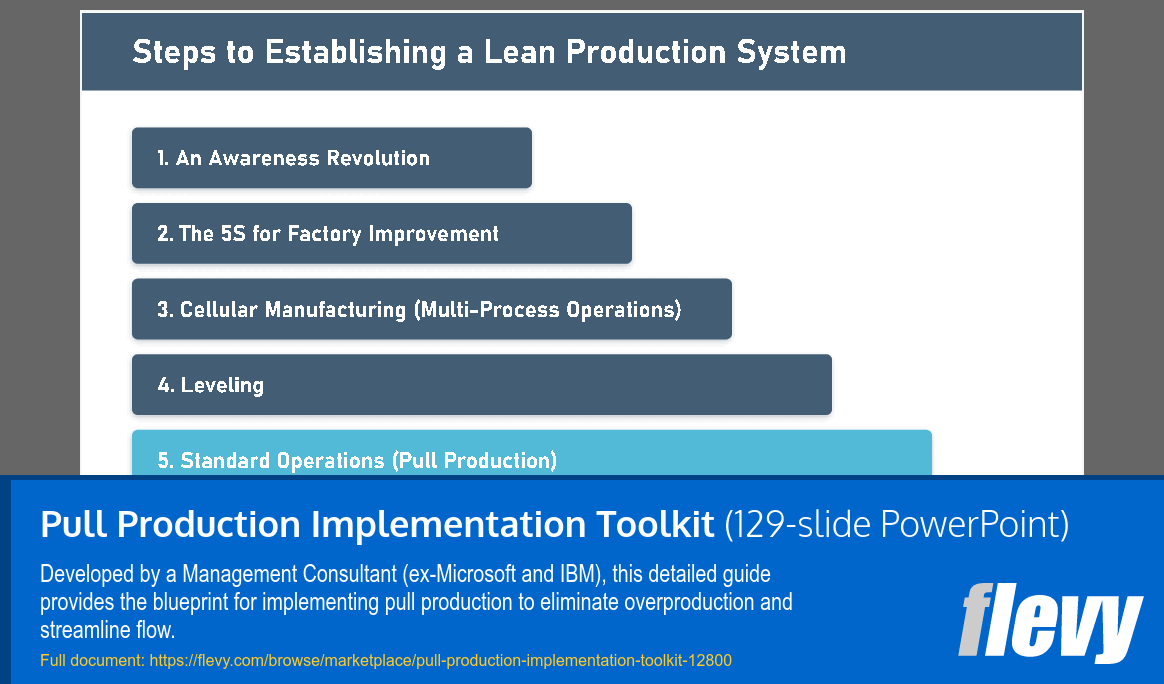 Steps to Establishing a Lean Production System

1. An Awareness Revolution

2. The 5S for Factory Improvement

3. Cellular Manufacturing (Multi-Process Operations)

4. Leveling

5. Standard Operations (Pull Production)

Pull Production Implementation Toolkit (129-slide PowerPoint)

Developed by a Management Consultant (ex-Microsoft and IBM), this detailed guide provides the blueprint for implementing pull production to eliminate overproduction and streamline flow.

Full document: https://flevy.com/browse/marketplace/pull-production-implementation-toolkit-12800

flevy